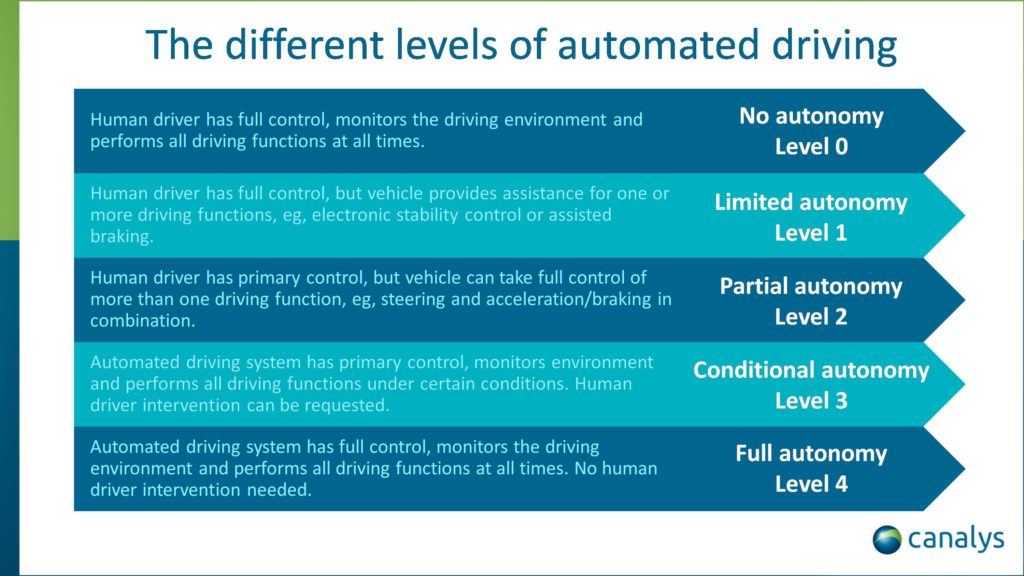 The different levels of automated driving

Human driver has full control, monitors the driving environment and performs all driving functions at all times.

No autonomy
Level 0

Human driver has full control, but vehicle provides assistance for one or more driving functions, eg, electronic stability control or assisted braking.

Limited autonomy
Level 1

Human driver has primary control, but vehicle can take full control of more than one driving function, eg, steering and acceleration/braking in combination.

Partial autonomy
Level 2

Automated driving system has primary control, monitors environment and performs all driving functions under certain conditions. Human driver intervention can be requested.

Conditional autonomy
Level 3

Automated driving system has full control, monitors the driving environment and performs all driving functions at all times. No human driver intervention needed.

Full autonomy
Level 4

canalys